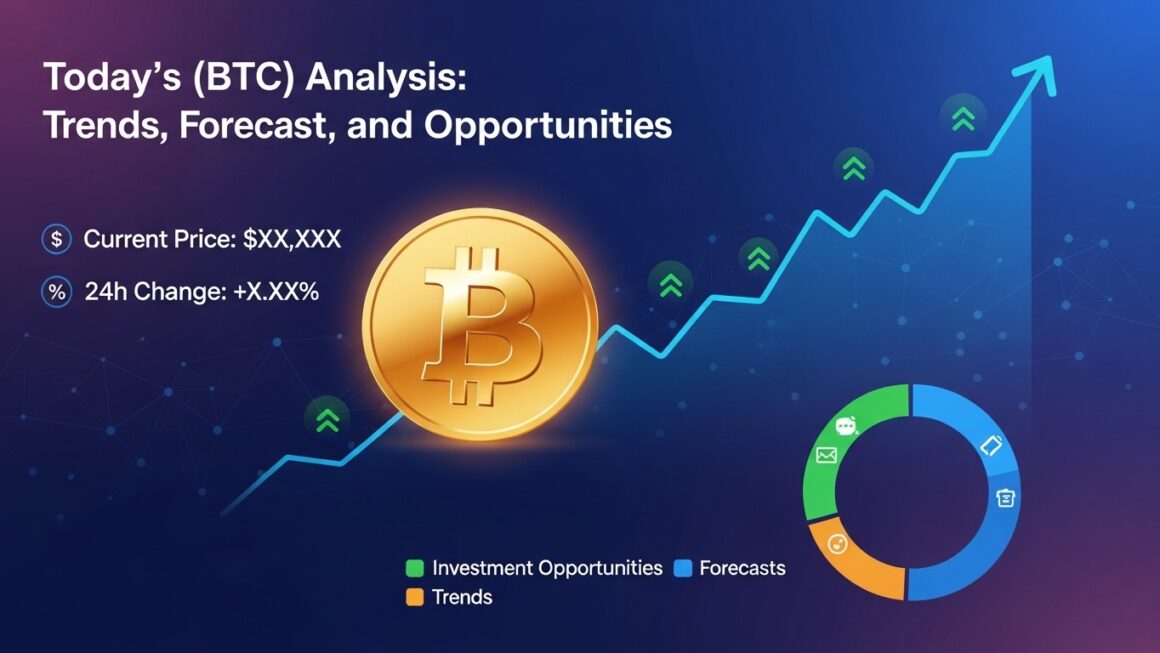 Today's (BTC) Analysis:
Trends, Forecast, and Opportunities

$ Current Price: $XX,XXX

% 24h Change: +X.XX%

Investment Opportunities Forecasts
Trends